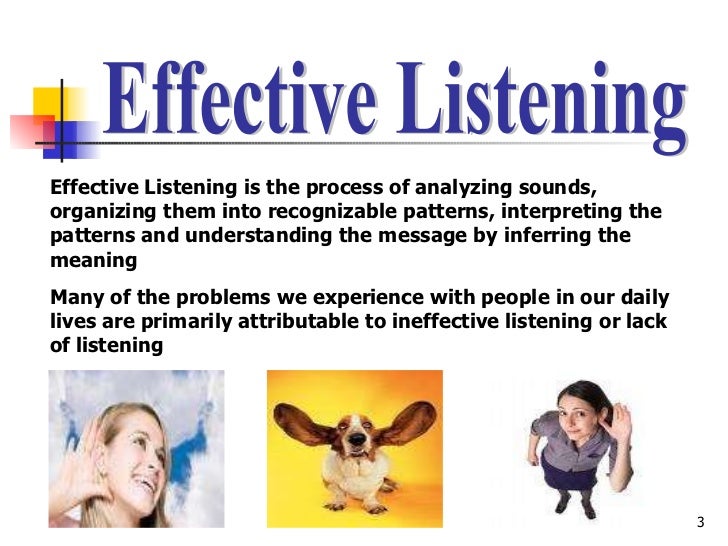 Effective Listening

Effective Listening is the process of analyzing sounds, organizing them into recognizable patterns, interpreting the patterns and understanding the message by inferring the meaning

Many of the problems we experience with people in our daily lives are primarily attributable to ineffective listening or lack of listening

3